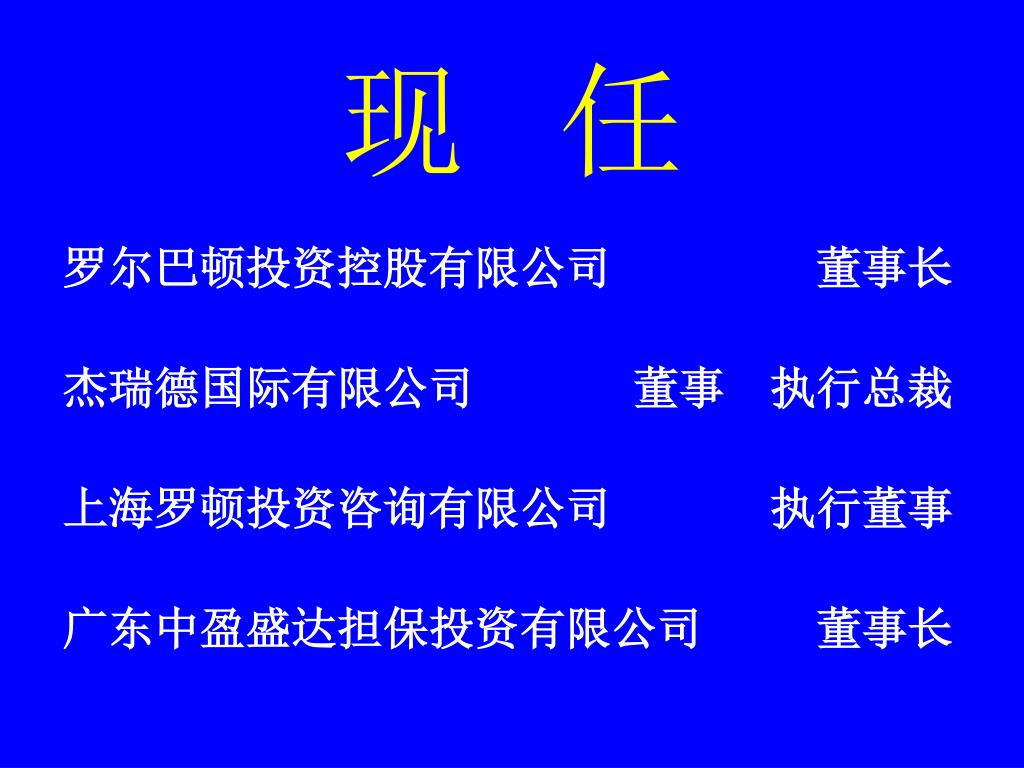 现 任

罗尔巴顿投资控股有限公司 董事长

杰瑞德国际有限公司 董事 执行总裁

上海罗顿投资咨询有限公司 执行董事

广东中盈盛达担保投资有限公司 董事长